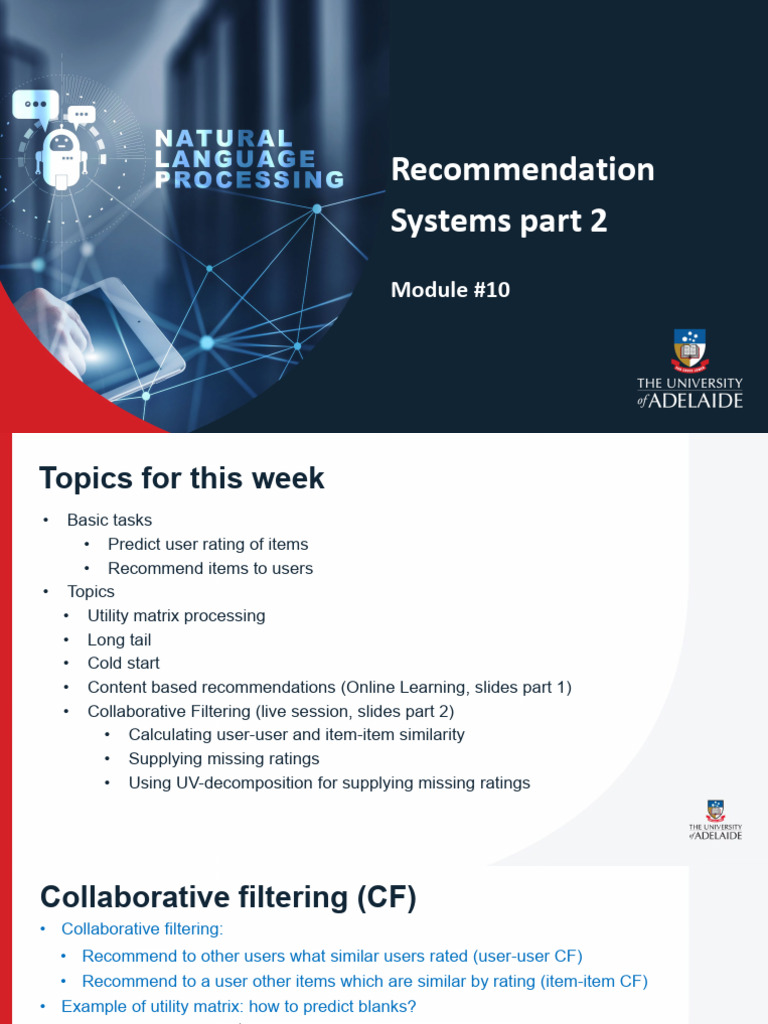 NATURAL
LANGUAGE
PROCESSING

Recommendation Systems part 2

Module #10

THE UNIVERSITY of ADELAIDE

Topics for this week

• Basic tasks
• Predict user rating of items
• Recommend items to users
• Topics
• Utility matrix processing
• Long tail
• Cold start
• Content based recommendations (Online Learning, slides part 1)
• Collaborative Filtering (live session, slides part 2)
• Calculating user-user and item-item similarity
• Supplying missing ratings
• Using UV-decomposition for supplying missing ratings

THE UNIVERSITY of ADELAIDE

Collaborative filtering (CF)

• Collaborative filtering:
• Recommend to other users what similar users rated (user-user CF)
• Recommend to a user other items which are similar by rating (item-item CF)
• Example of utility matrix: how to predict blanks?